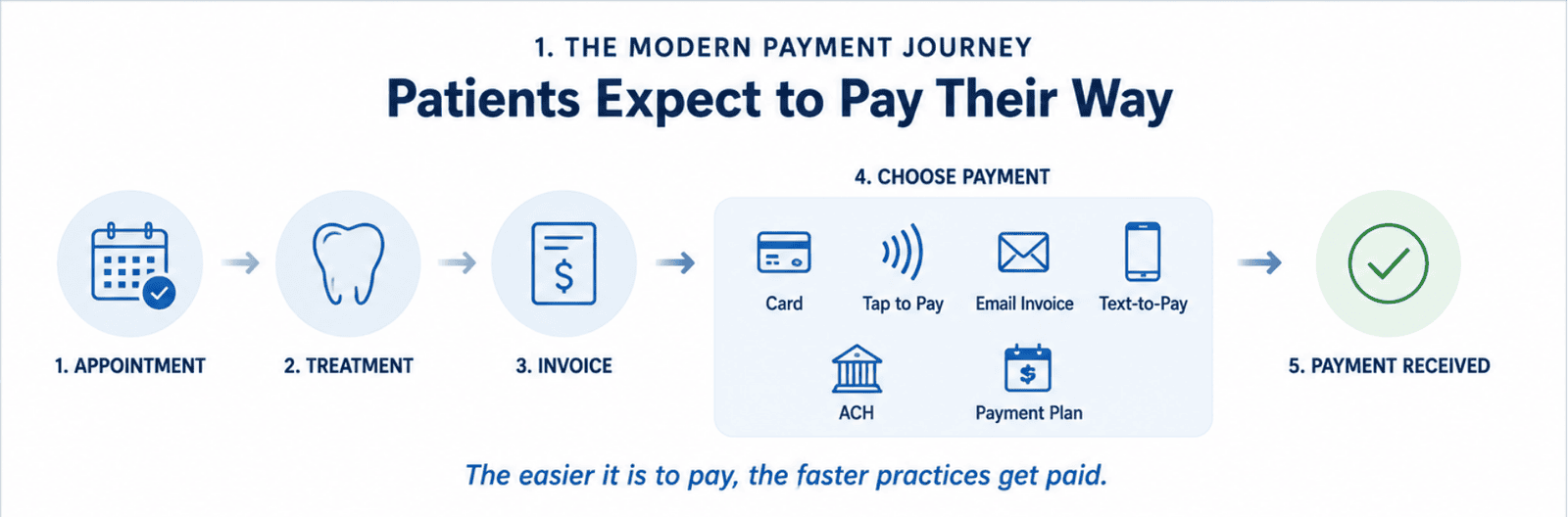 1. THE MODERN PAYMENT JOURNEY

Patients Expect to Pay Their Way

1. APPOINTMENT

2. TREATMENT

3. INVOICE

4. CHOOSE PAYMENT

Card

Tap to Pay

Email Invoice

Text-to-Pay

ACH

Payment Plan

5. PAYMENT RECEIVED

The easier it is to pay, the faster practices get paid.